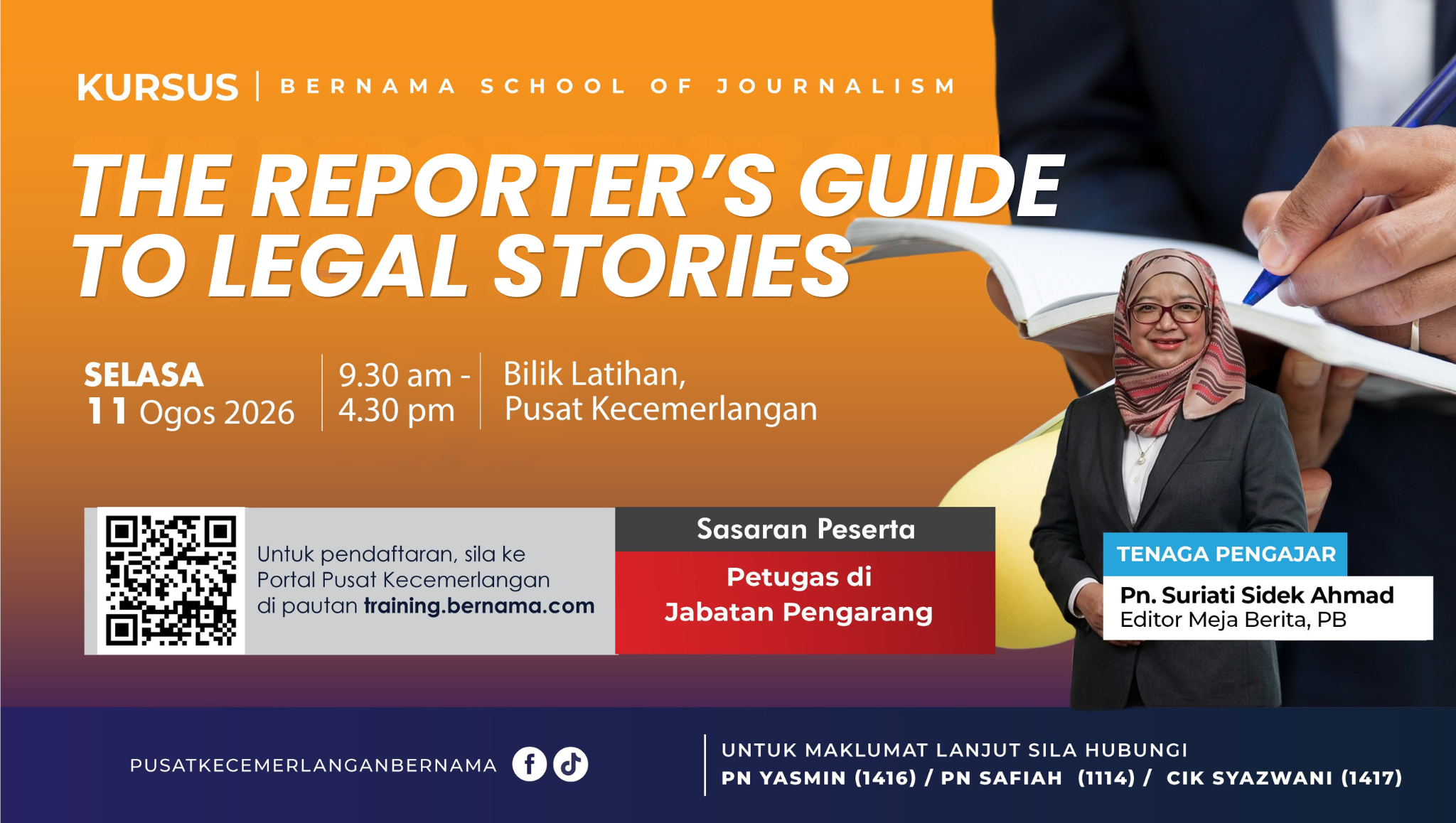 KURSUS | BERNAMA SCHOOL OF JOURNALISM

THE REPORTER'S GUIDE TO LEGAL STORIES

SELASA
11 Ogos 2026

9.30 am - 4.30 pm

Bilik Latihan, Pusat Kecemerlangan

Untuk pendaftaran, sila ke Portal Pusat Kecemerlangan di pautan training.bernama.com

Sasaran Peserta

Petugas di Jabatan Pengarang

TENAGA PENGAJAR

Pn. Suriati Sidek Ahmad
Editor Meja Berita, PB

PUSATKECEMERLANGANBERNAMA

UNTUK MAKLUMAT LANJUT SILA HUBUNGI
PN YASMIN (1416) / PN SAFIAH (1114) / CIK SYAZWANI (1417)